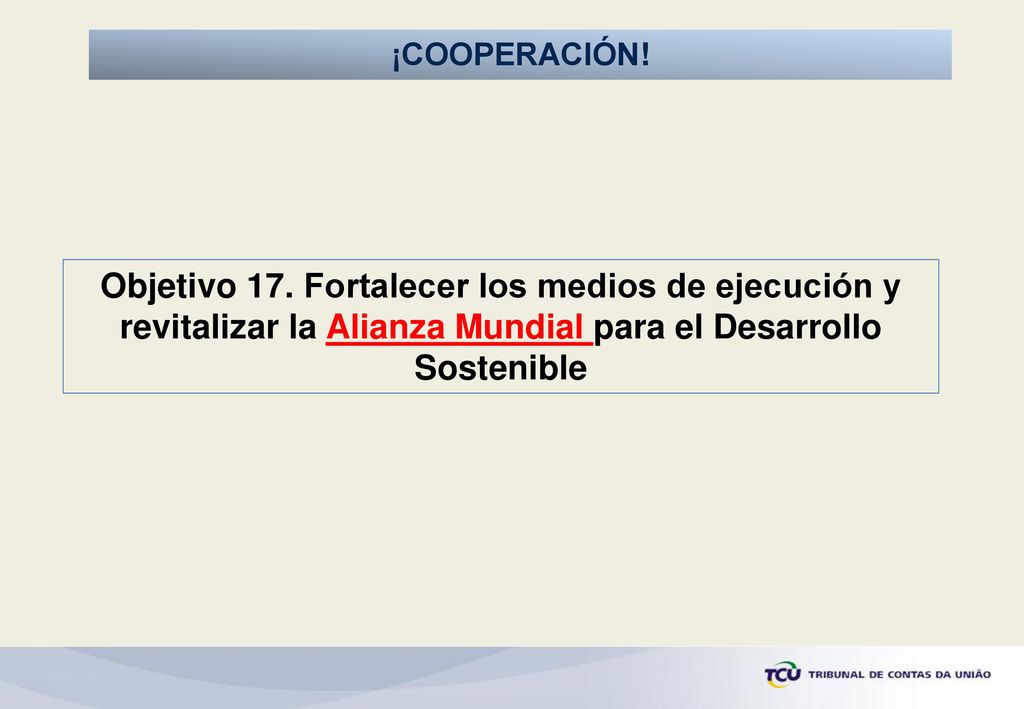 ¡COOPERACIÓN!

Objetivo 17. Fortalecer los medios de ejecución y revitalizar la Alianza Mundial para el Desarrollo Sostenible

TCU TRIBUNAL DE CONTAS DA UNIÃO